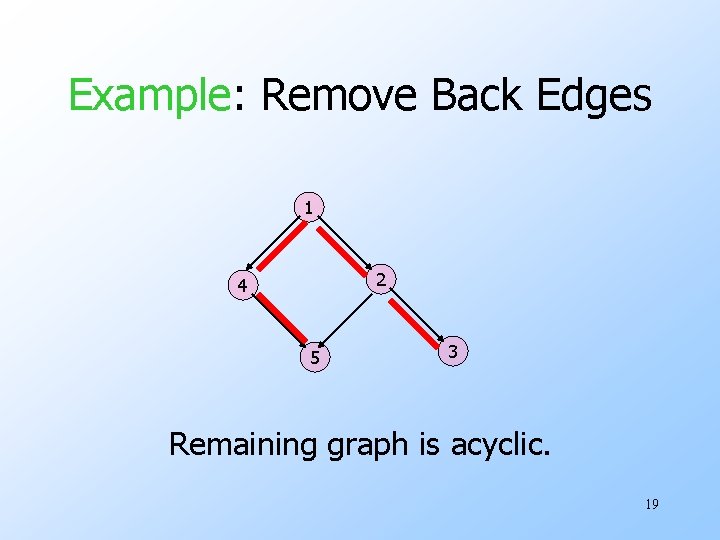 Example: Remove Back Edges

1
4
2
5
3

Remaining graph is acyclic.

19